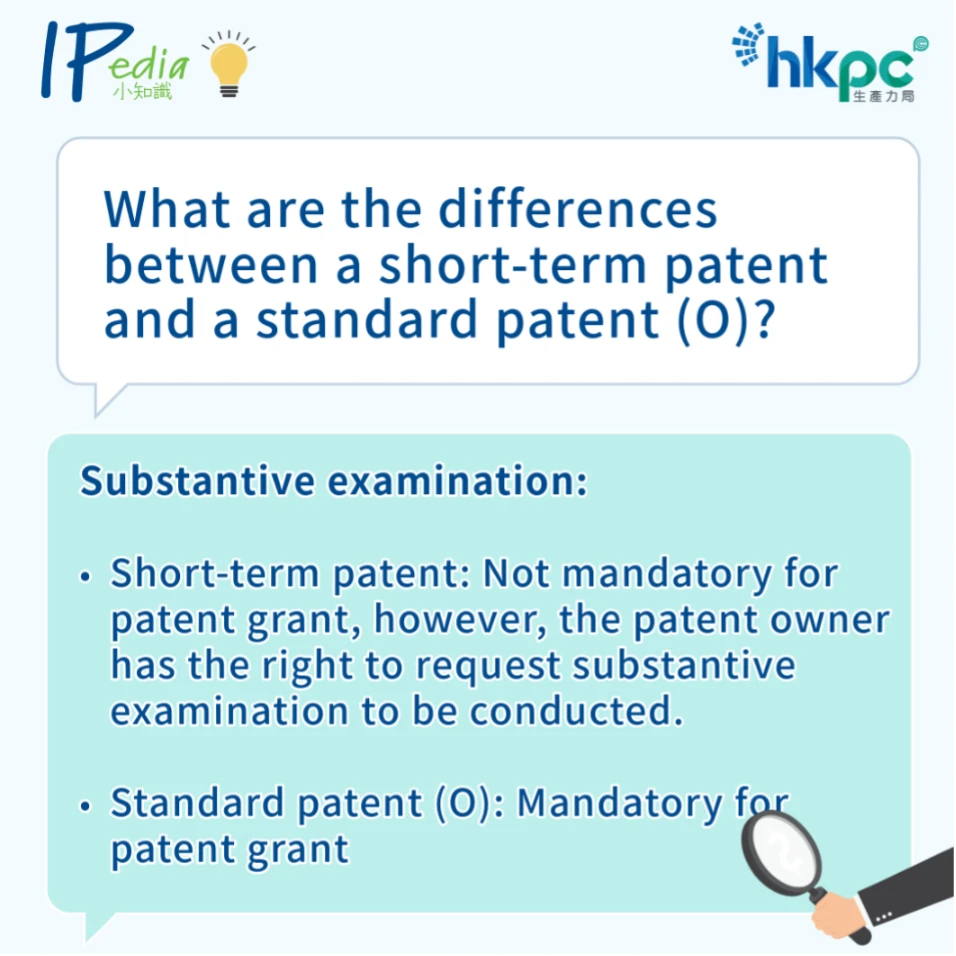 IPedia
小知識

hkpc
生產力局

What are the differences between a short-term patent and a standard patent (O)?

Substantive examination:

• Short-term patent: Not mandatory for patent grant, however, the patent owner has the right to request substantive examination to be conducted.

• Standard patent (O): Mandatory for patent grant